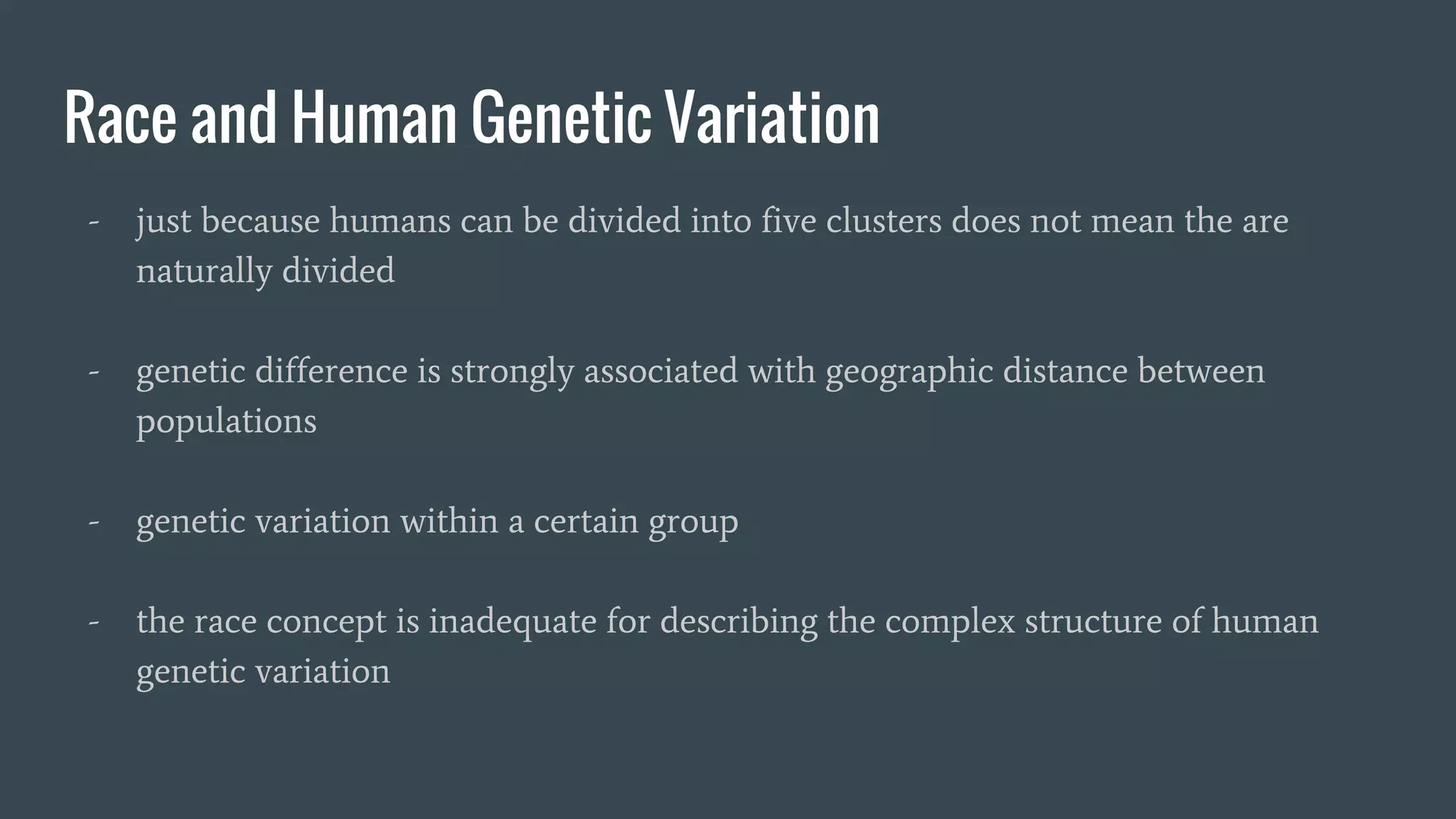 Race and Human Genetic Variation

- just because humans can be divided into five clusters does not mean the are naturally divided

- genetic difference is strongly associated with geographic distance between populations

- genetic variation within a certain group

- the race concept is inadequate for describing the complex structure of human genetic variation